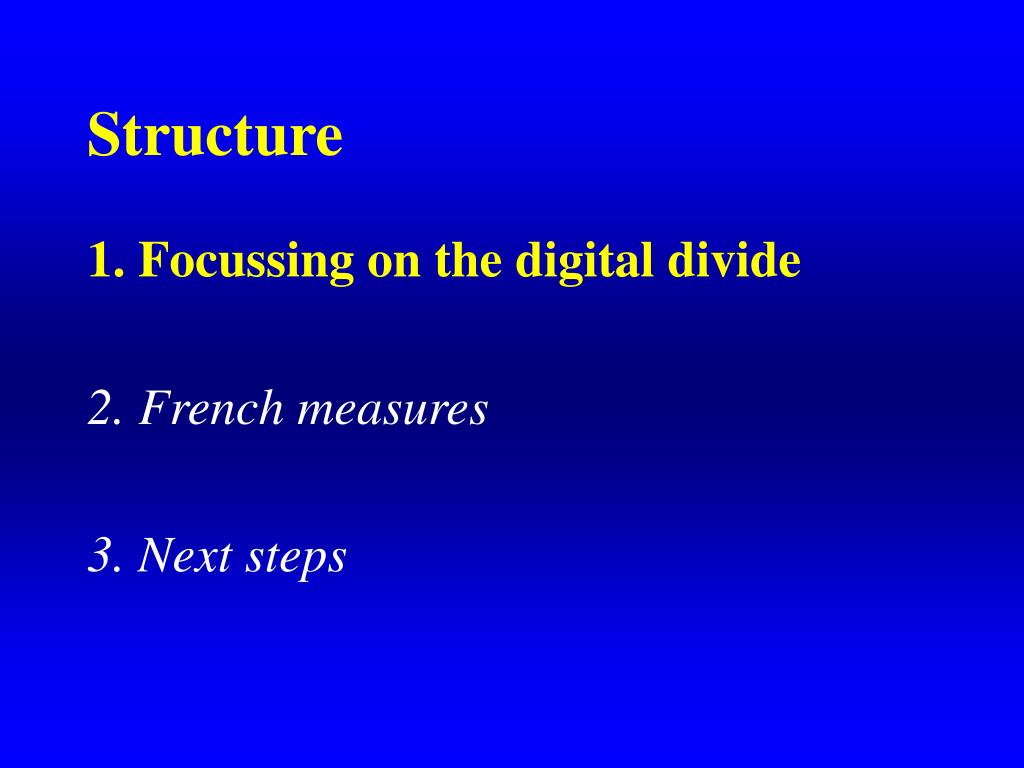 Structure

1. Focussing on the digital divide

2. French measures

3. Next steps